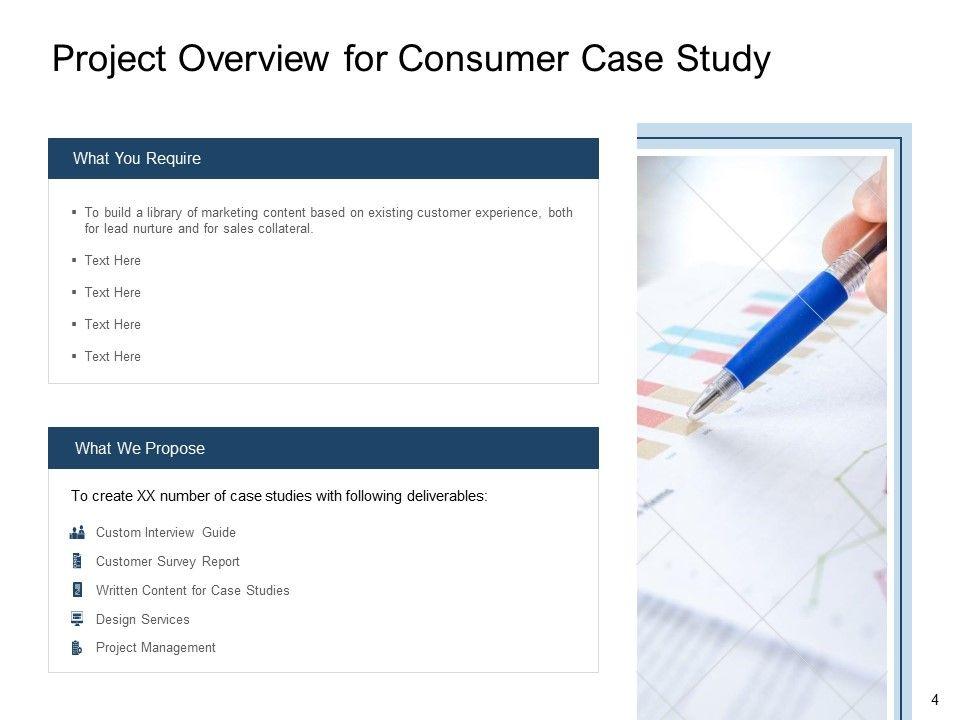 Project Overview for Consumer Case Study

What You Require

▪ To build a library of marketing content based on existing customer experience, both for lead nurture and for sales collateral.

▪ Text Here

▪ Text Here

▪ Text Here

▪ Text Here

What We Propose

To create XX number of case studies with following deliverables:

Custom Interview Guide

Customer Survey Report

Written Content for Case Studies

Design Services

Project Management

4